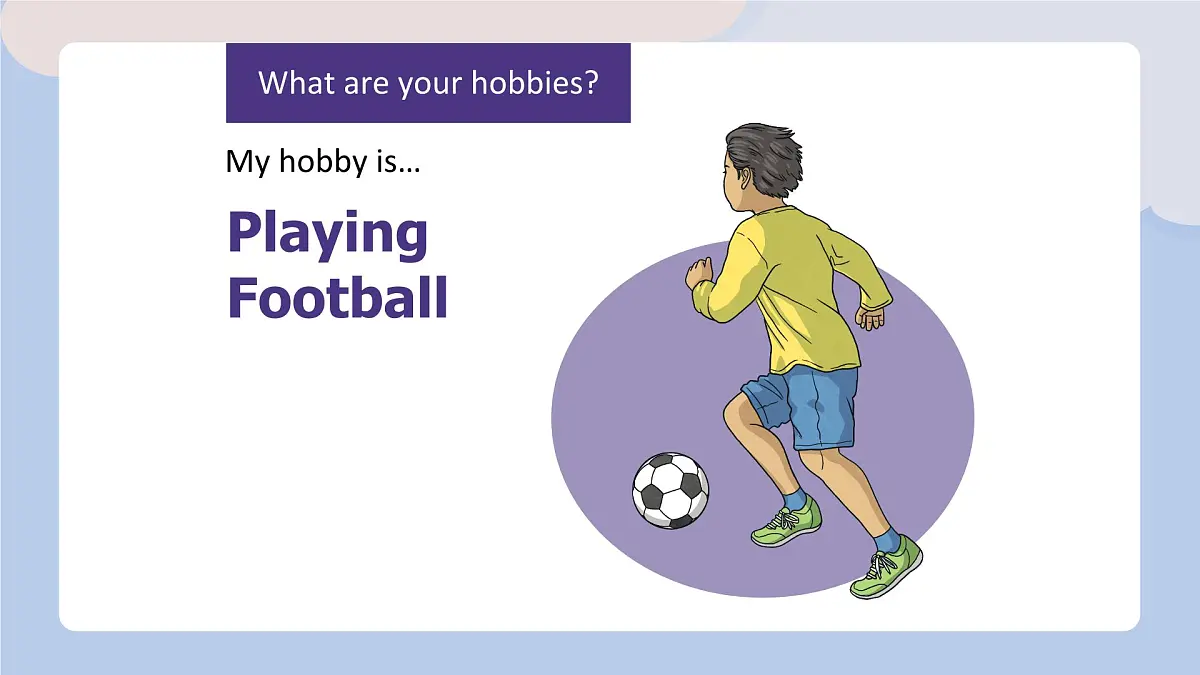 What are your hobbies?

My hobby is…

Playing Football